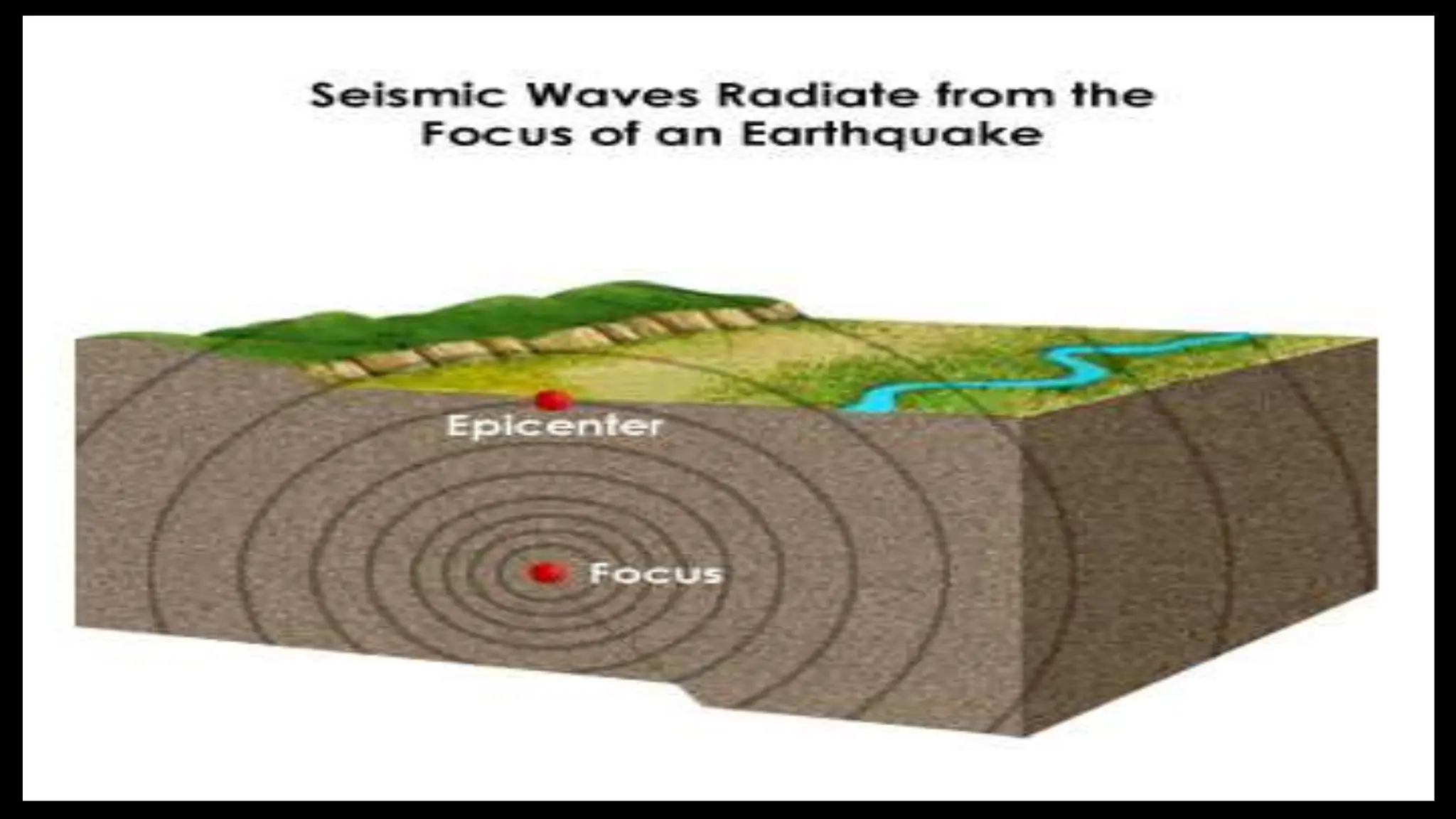 Seismic Waves Radiate from the Focus of an Earthquake

Epicenter

Focus